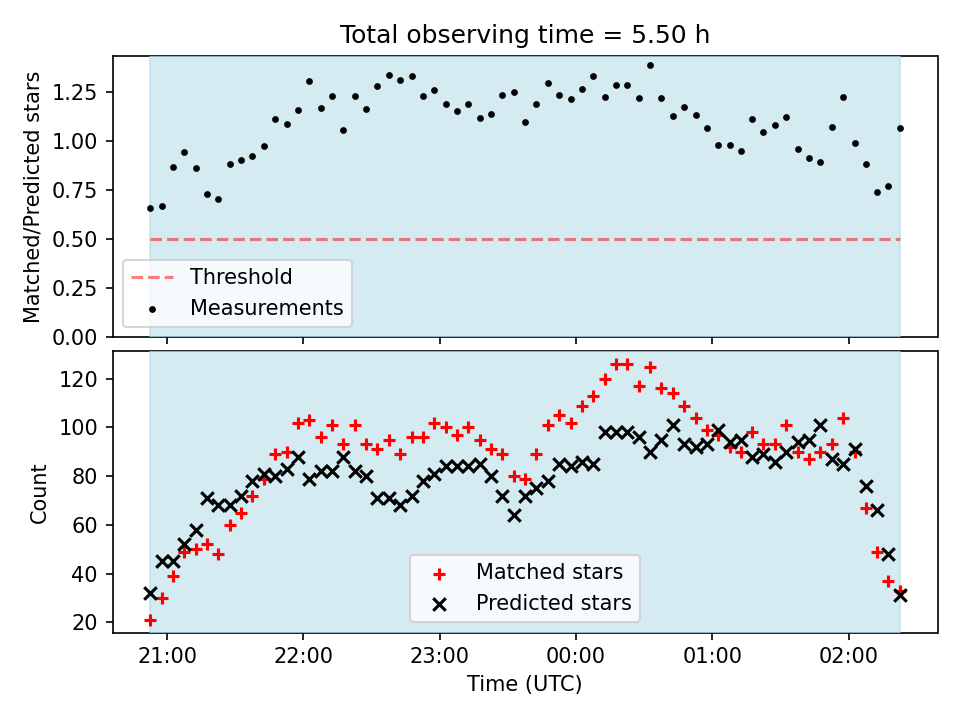 Total observing time = 5.50 h

Matched/Predicted stars

1.25
1.00
0.75
0.50
0.25
0.00

Threshold
Measurements

Count

120
100
80
60
40
20

Matched stars
Predicted stars

21:00
22:00
23:00
00:00
01:00
02:00

Time (UTC)